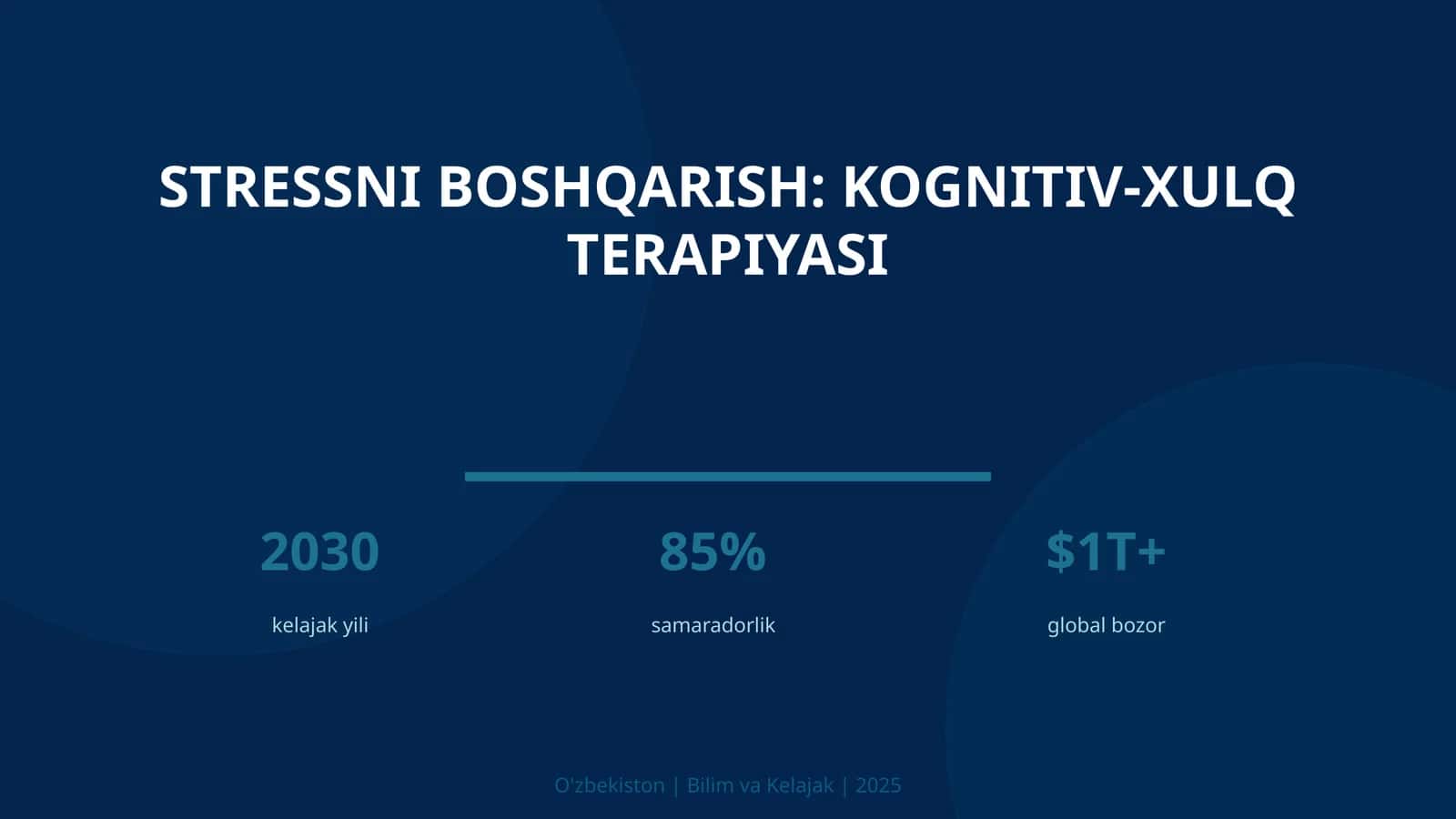 STRESSNI BOSHQARISH: KOGNITIV-XULQ TERAPIYASI

2030
kelajak yili

85%
samaradorlik

\$1T+
global bozor

O'zbekiston | Bilim va Kelajak | 2025